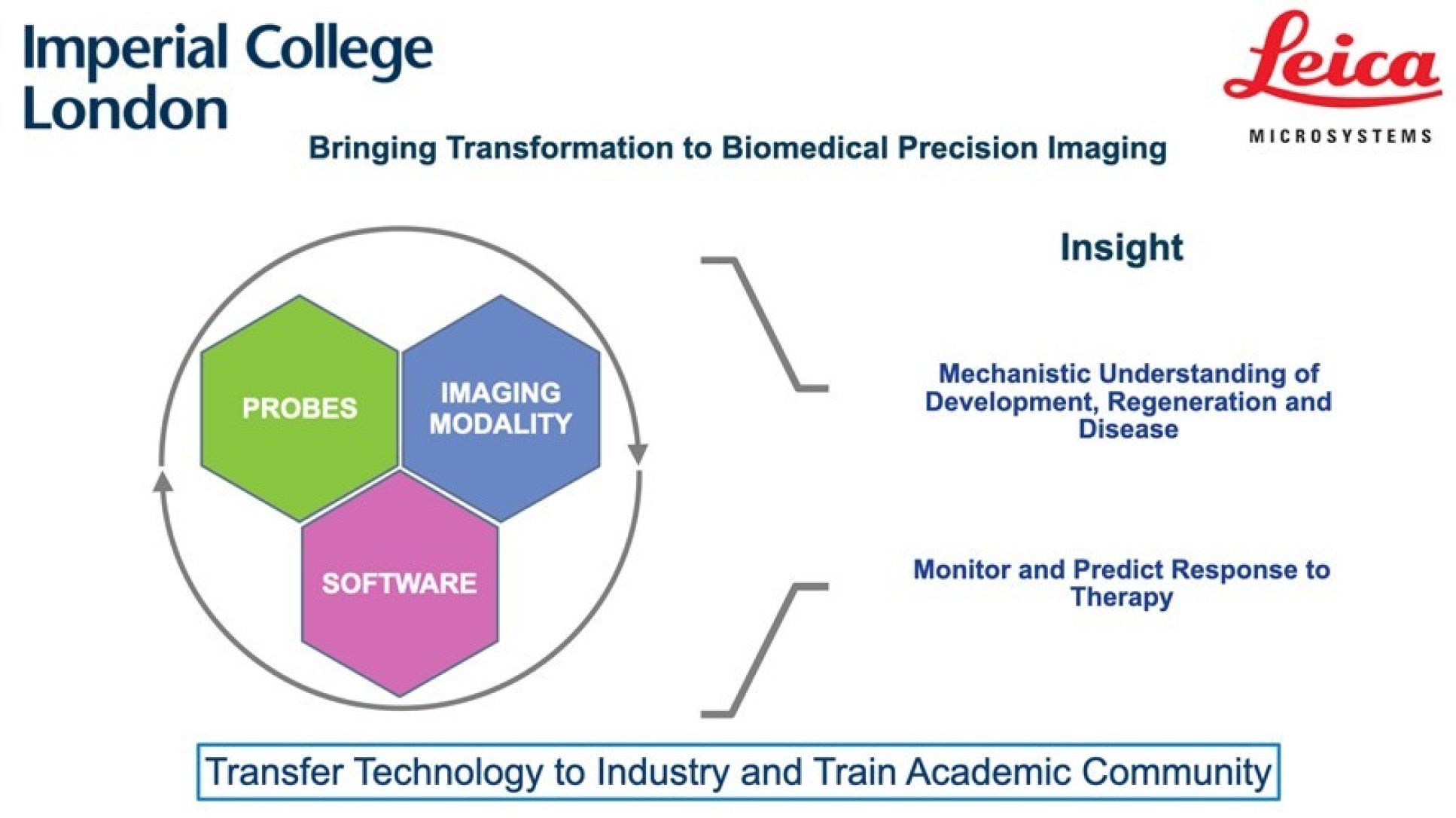 Imperial College London

Leica
MICROSYSTEMS

Bringing Transformation to Biomedical Precision Imaging

PROBES

IMAGING MODALITY

SOFTWARE

Insight

Mechanistic Understanding of Development, Regeneration and Disease

Monitor and Predict Response to Therapy

Transfer Technology to Industry and Train Academic Community